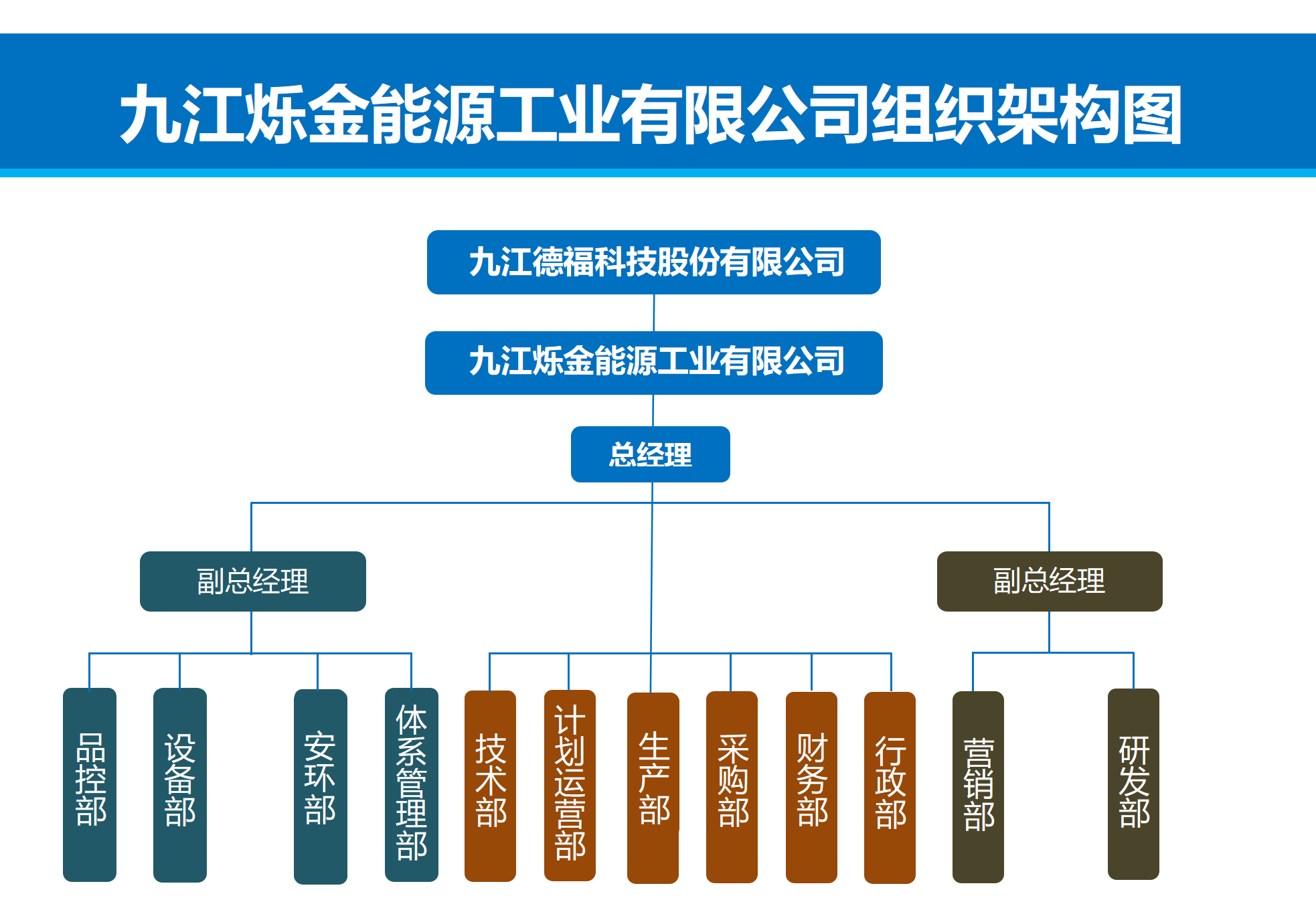 九江烁金能源工业有限公司组织架构图

九江德福科技股份有限公司

九江烁金能源工业有限公司

总经理

副总经理

副总经理

品控部

设备部

安环部

体系管理部

技术部

计划运营部

生产部

采购部

财务部

行政部

营销部

研发部